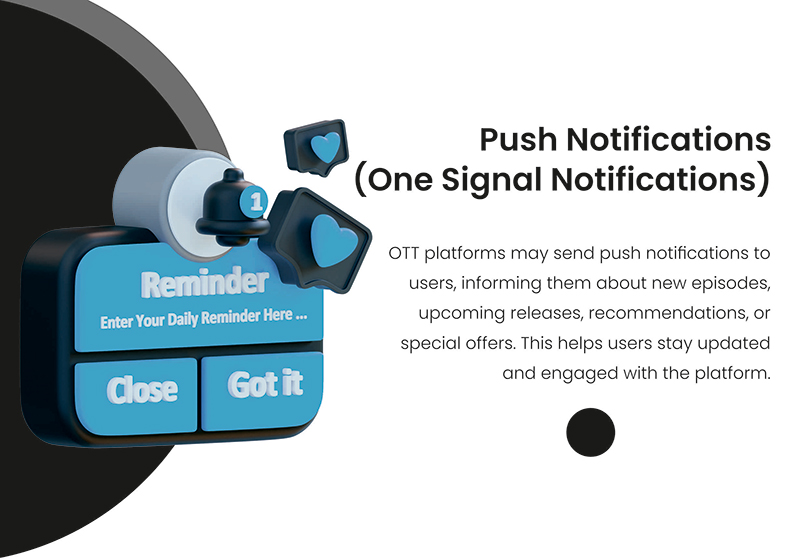 1

Reminder
Enter Your Daily Reminder Here ...

Close
Got it

Push Notifications (One Signal Notifications)

OTT platforms may send push notifications to users, informing them about new episodes, upcoming releases, recommendations, or special offers. This helps users stay updated and engaged with the platform.